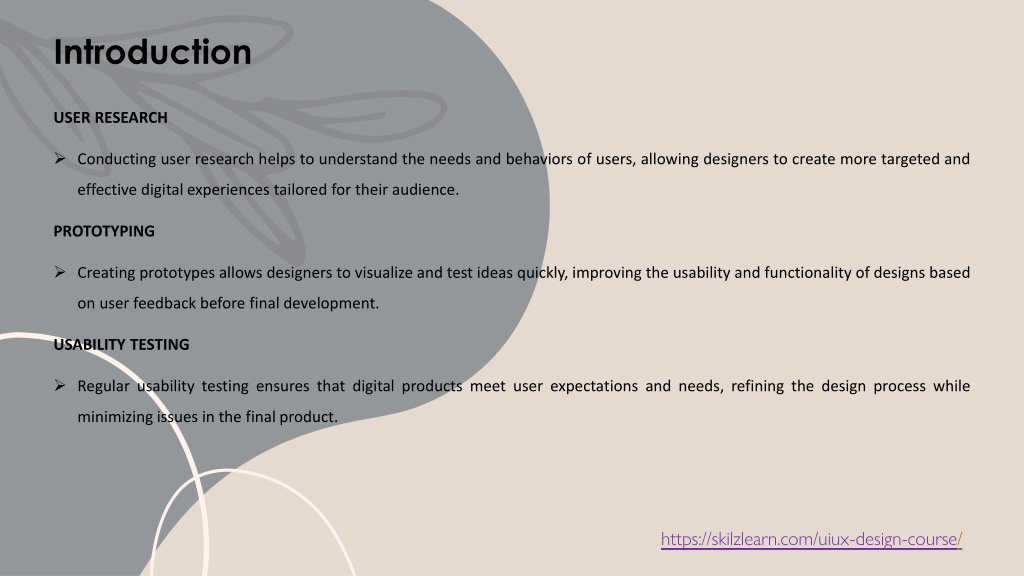 Introduction

USER RESEARCH

➢ Conducting user research helps to understand the needs and behaviors of users, allowing designers to create more targeted and effective digital experiences tailored for their audience.

PROTOTYPING

➢ Creating prototypes allows designers to visualize and test ideas quickly, improving the usability and functionality of designs based on user feedback before final development.

USABILITY TESTING

➢ Regular usability testing ensures that digital products meet user expectations and needs, refining the design process while minimizing issues in the final product.

https://skilzlearn.com/uiux-design-course/